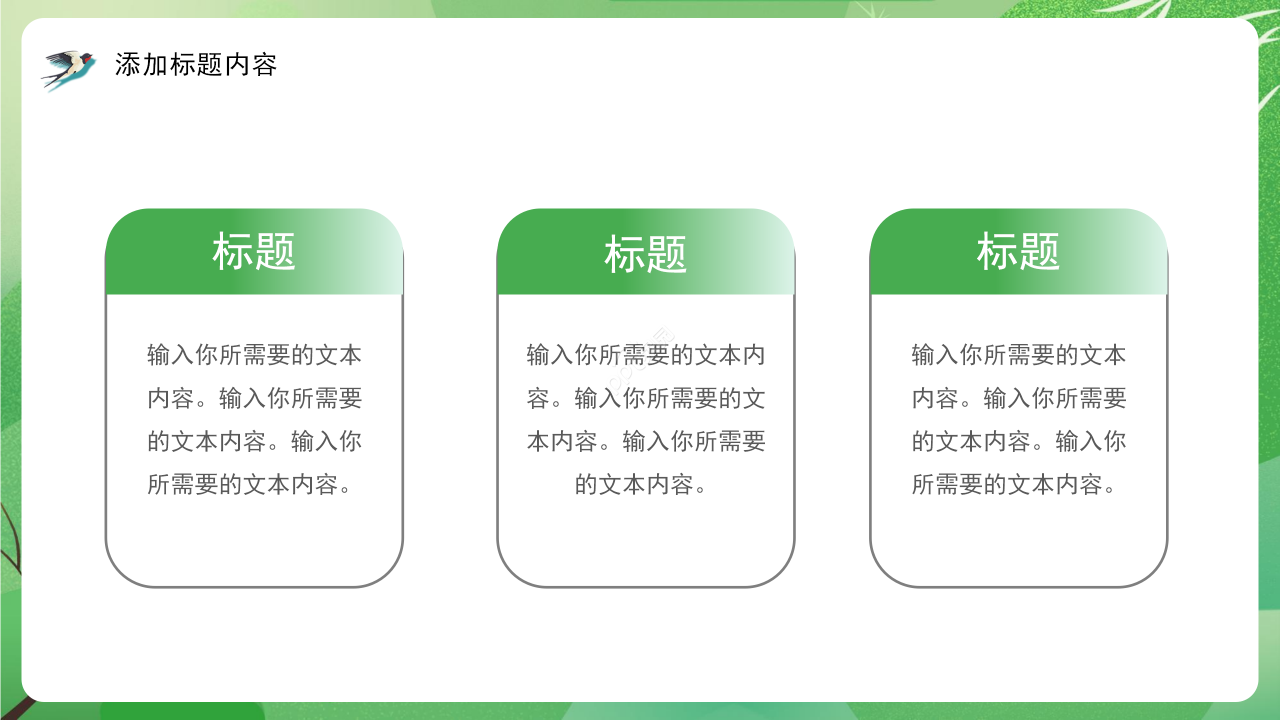 添加标题内容

标题

输入你所需要的文本内容。输入你所需要的文本内容。输入你所需要的文本内容。

标题

输入你所需要的文本内容。输入你所需要的文本内容。输入你所需要的文本内容。

标题

输入你所需要的文本内容。输入你所需要的文本内容。输入你所需要的文本内容。